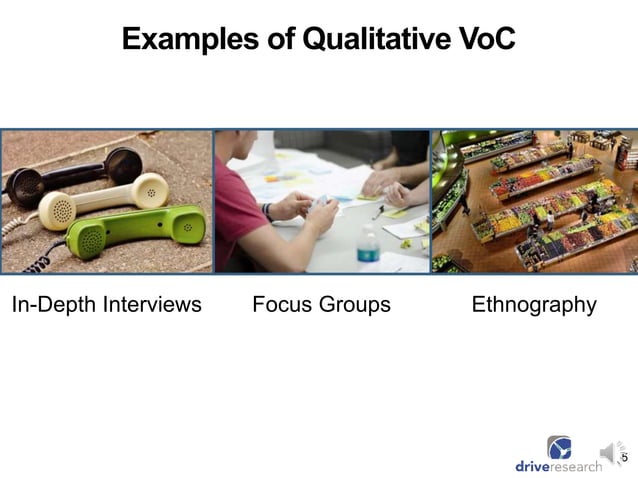 Examples of Qualitative VoC

In-Depth Interviews

Focus Groups

Ethnography

driveresearch

5